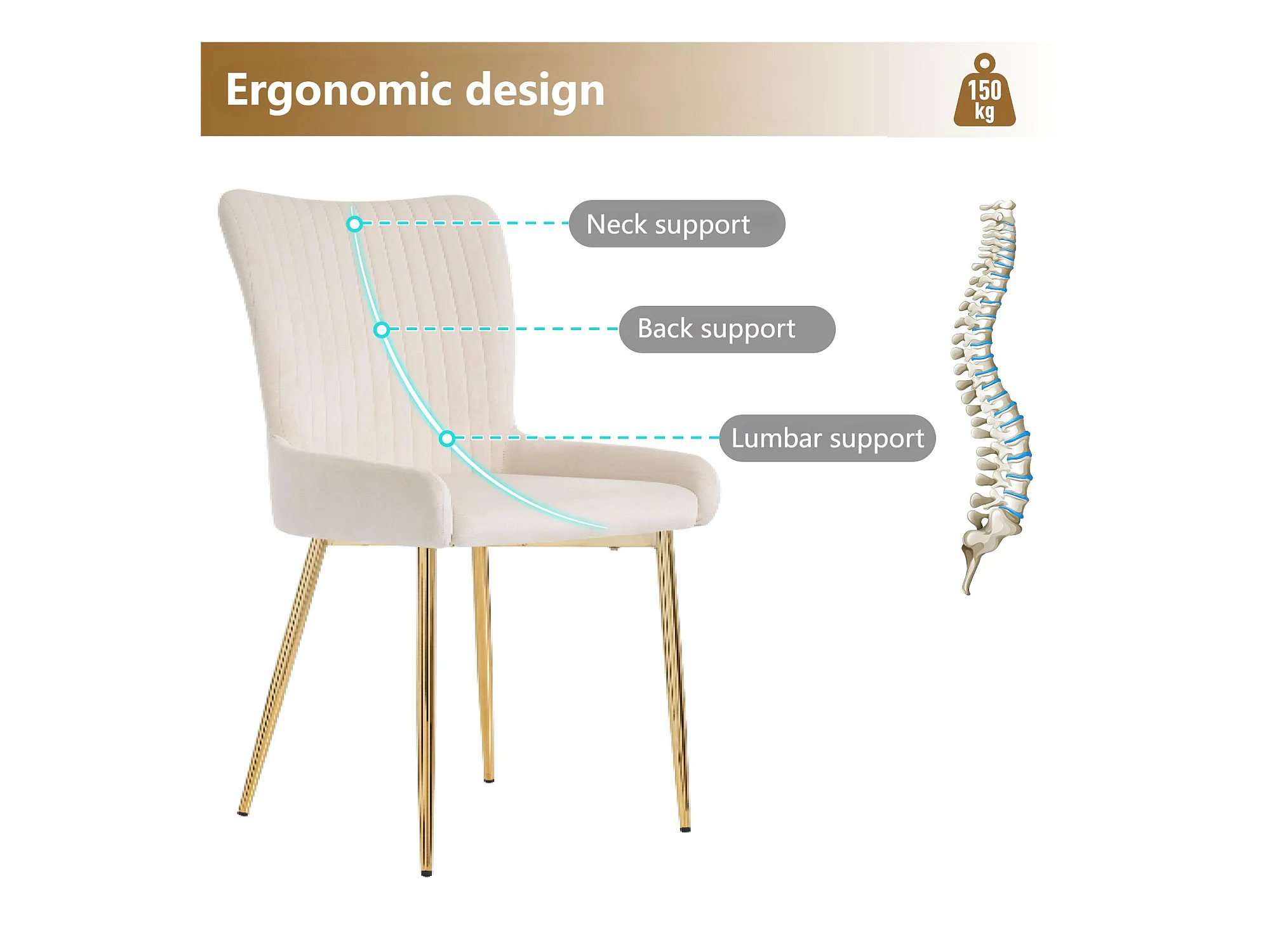 Ergonomic design

150 kg

Neck support

Back support

Lumbar support